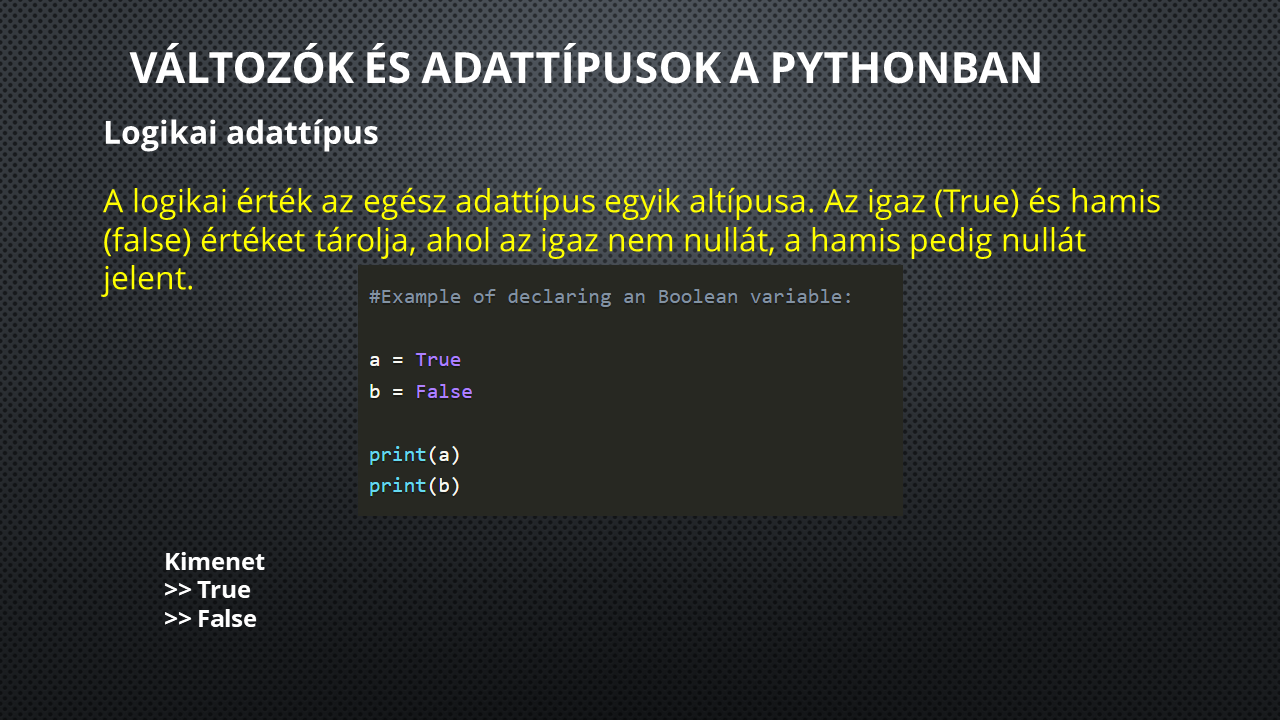 VÁLTOZÓK ÉS ADATTÍPUSOK A PYTHONBAN

Logikai adattípus

A logikai érték az egész adattípus egyik altípusa. Az igaz (True) és hamis (false) értéket tárolja, ahol az igaz nem nullát, a hamis pedig nullát jelent.

#Example of declaring an Boolean variable:

a = True
b = False

print(a)
print(b)

Kimenet
>> True
>> False